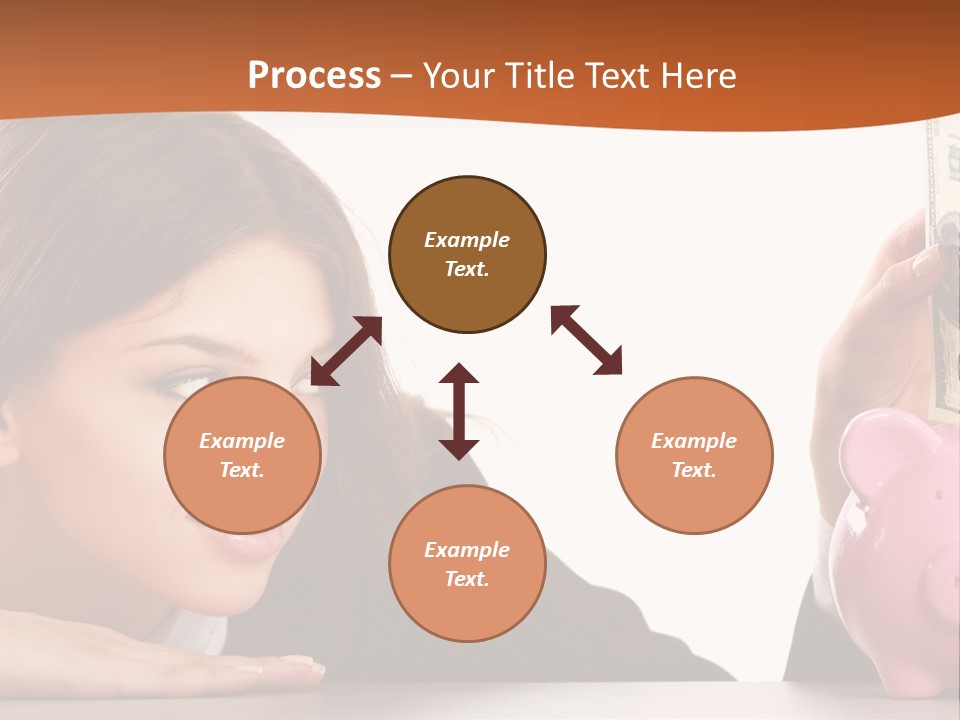 Process – Your Title Text Here

Example Text.

Example Text.

Example Text.

Example Text.